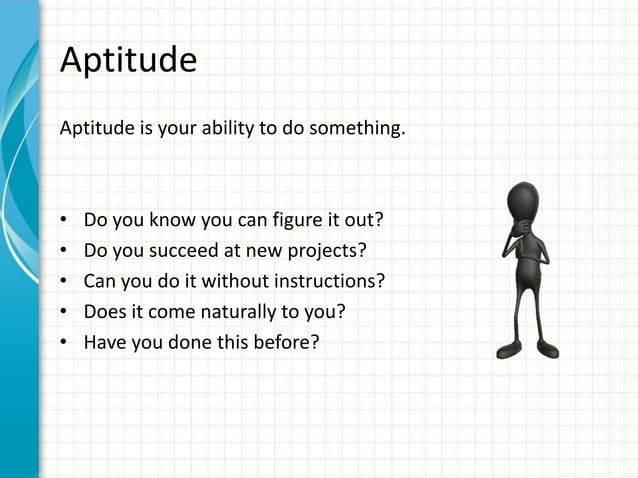 Aptitude

Aptitude is your ability to do something.

• Do you know you can figure it out?
• Do you succeed at new projects?
• Can you do it without instructions?
• Does it come naturally to you?
• Have you done this before?